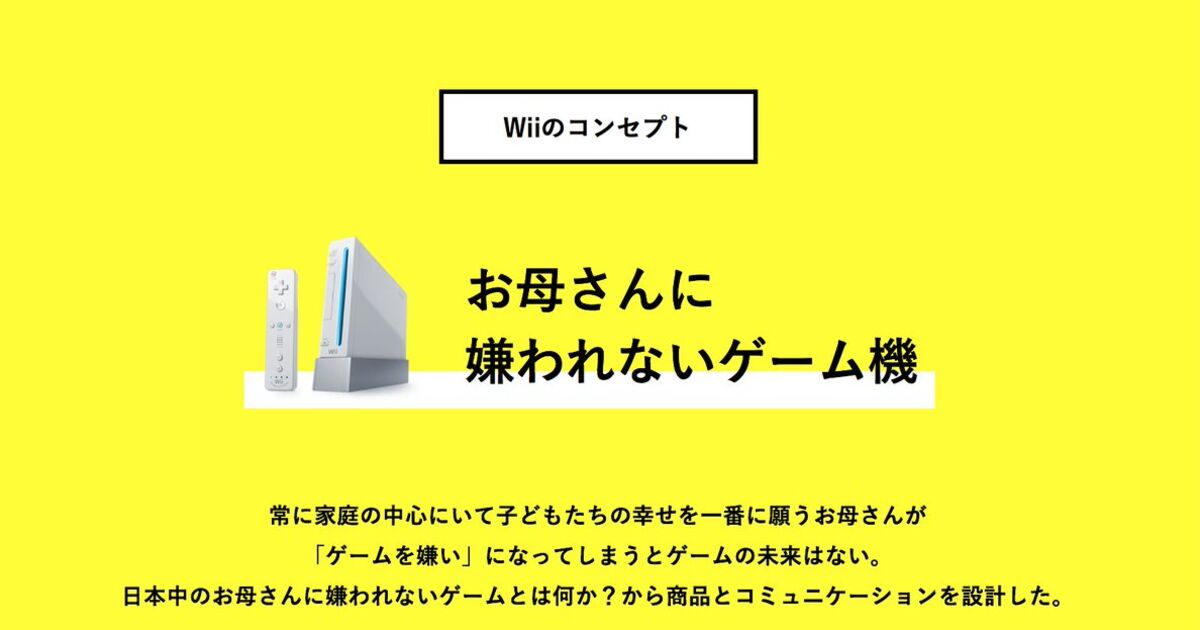 Wiiのコンセプト

お母さんに
嫌われないゲーム機

常に家庭の中心にいて子どもたちの幸せを一番に願うお母さんが
「ゲームを嫌い」になってしまうとゲームの未来はない。
日本中のお母さんに嫌われないゲームとは何か？から商品とコミュニケーションを設計した。